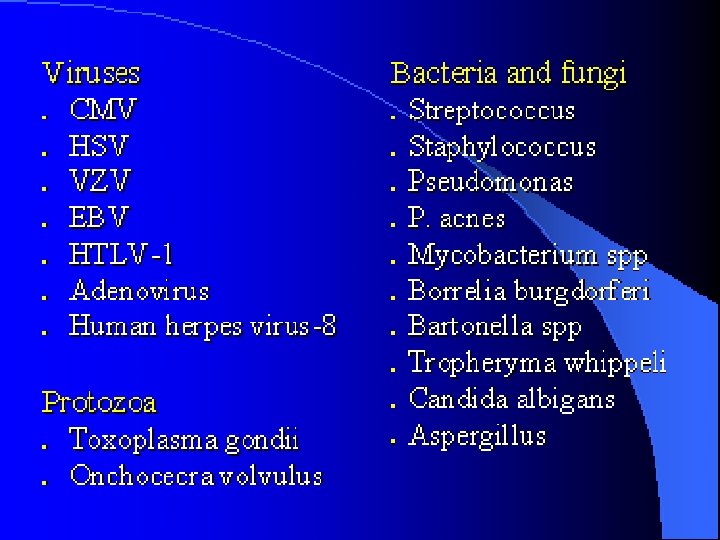 Viruses
. CMV
. HSV
. VZV
. EBV
. HTLV-1
. Adenovirus
. Human herpes virus-8

Protozoa
. Toxoplasma gondii
. Onchocecra volvulus

Bacteria and fungi
. Streptococcus
. Staphylococcus
. Pseudomonas
. P. acnes
. Mycobacterium spp
. Borrelia burgdorferi
. Bartonella spp
. Tropheryma whippeli
. Candida albigans
. Aspergillus